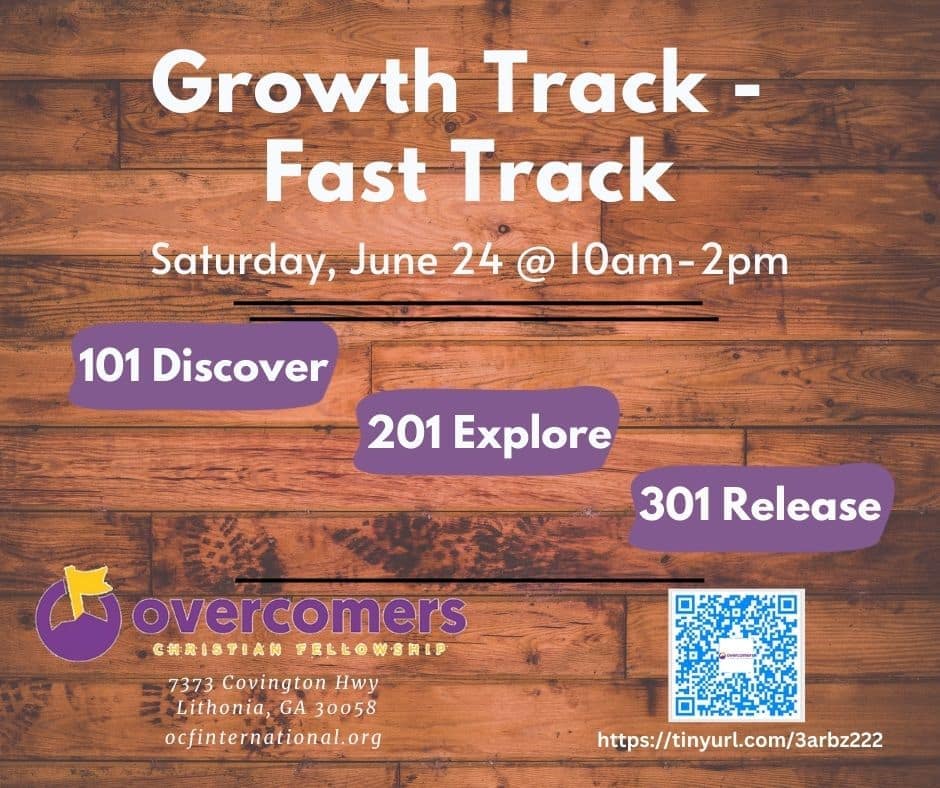 Growth Track - Fast Track

Saturday, June 24 @ 10am-2pm

101 Discover

201 Explore

301 Release

overcomers
CHRISTIAN FELLOWSHIP

7373 Covington Hwy
Lithonia, GA 30058
ocfinternational.org

https://tinyurl.com/3arbz222